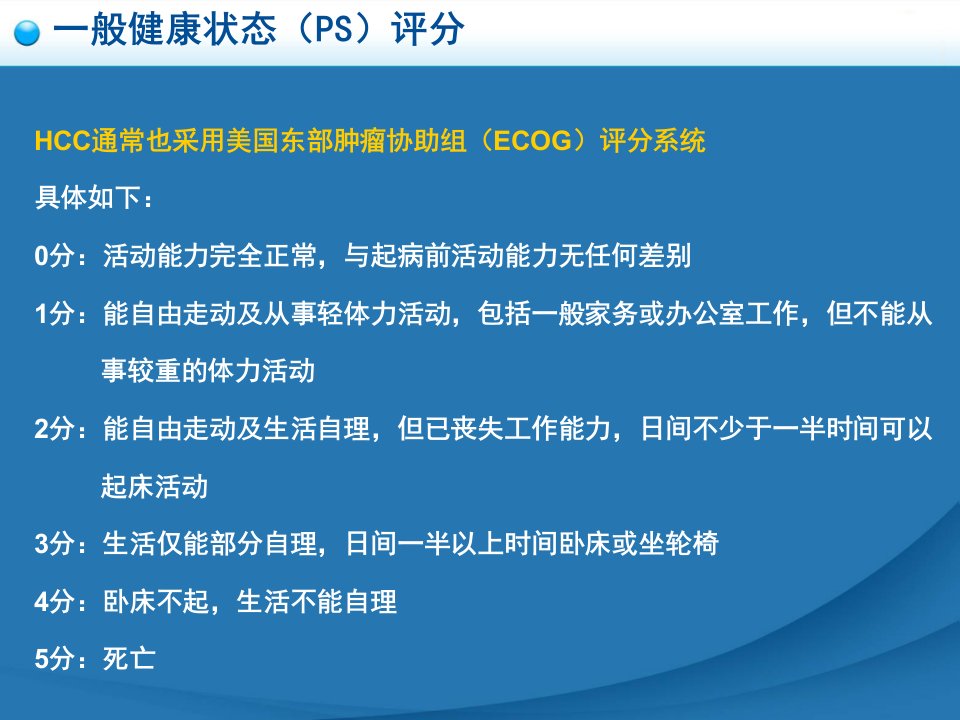 一般健康状态（PS）评分

HCC通常也采用美国东部肿瘤协助组（ECOG）评分系统

具体如下：

0分：活动能力完全正常，与起病前活动能力无任何差别

1分：能自由走动及从事轻体力活动，包括一般家务或办公室工作，但不能从事较重的体力活动

2分：能自由走动及生活自理，但已丧失工作能力，日间不少于一半时间可以起床活动

3分：生活仅能部分自理，日间一半以上时间卧床或坐轮椅

4分：卧床不起，生活不能自理

5分：死亡